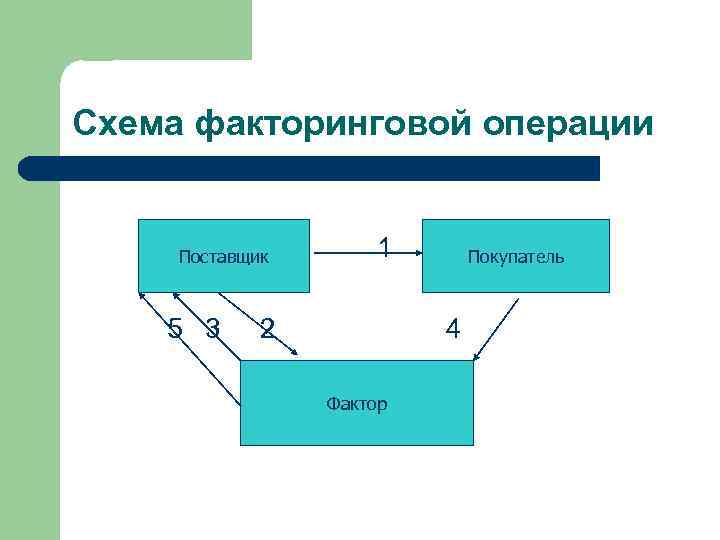 Схема факторинговой операции

Поставщик

1

Покупатель

5 3 2

4

Фактор